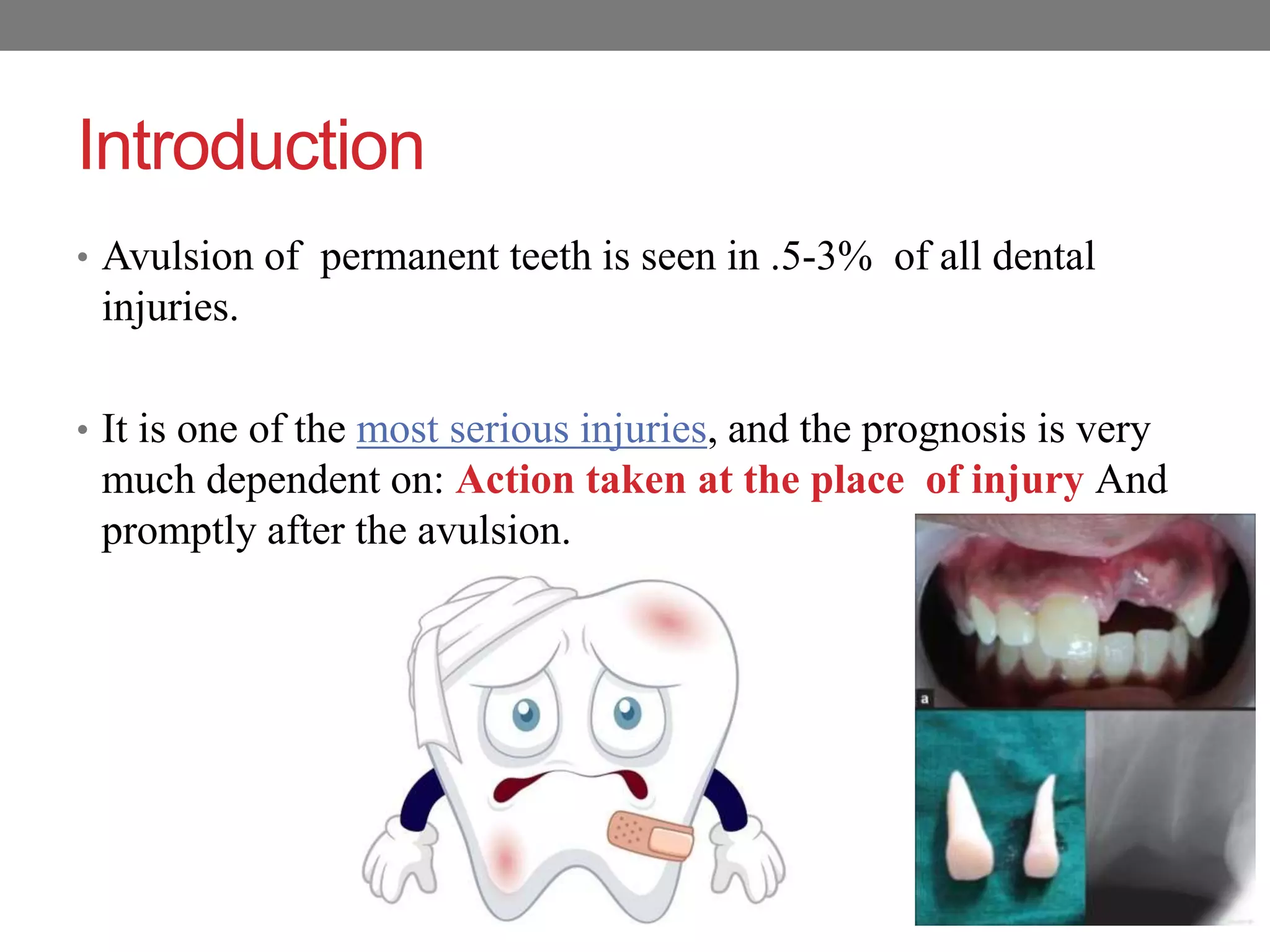 Introduction

• Avulsion of permanent teeth is seen in .5-3% of all dental injuries.

• It is one of the most serious injuries, and the prognosis is very much dependent on: Action taken at the place of injury And promptly after the avulsion.

a